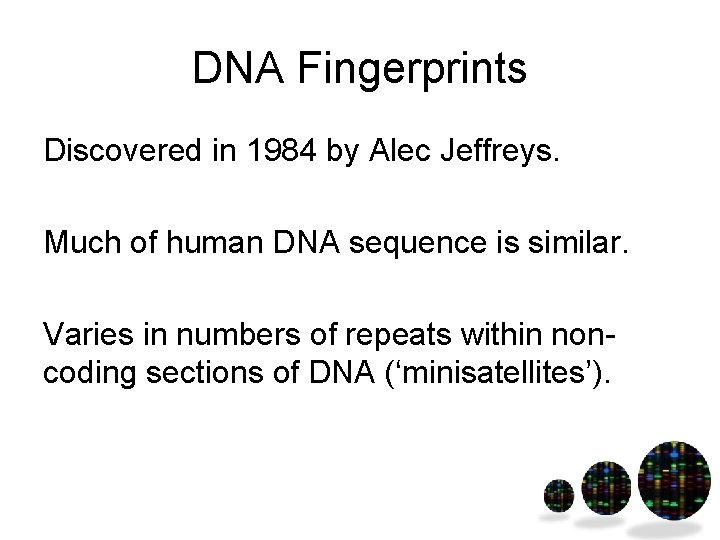 DNA Fingerprints

Discovered in 1984 by Alec Jeffreys.

Much of human DNA sequence is similar.

Varies in numbers of repeats within non-coding sections of DNA (‘minisatellites’).